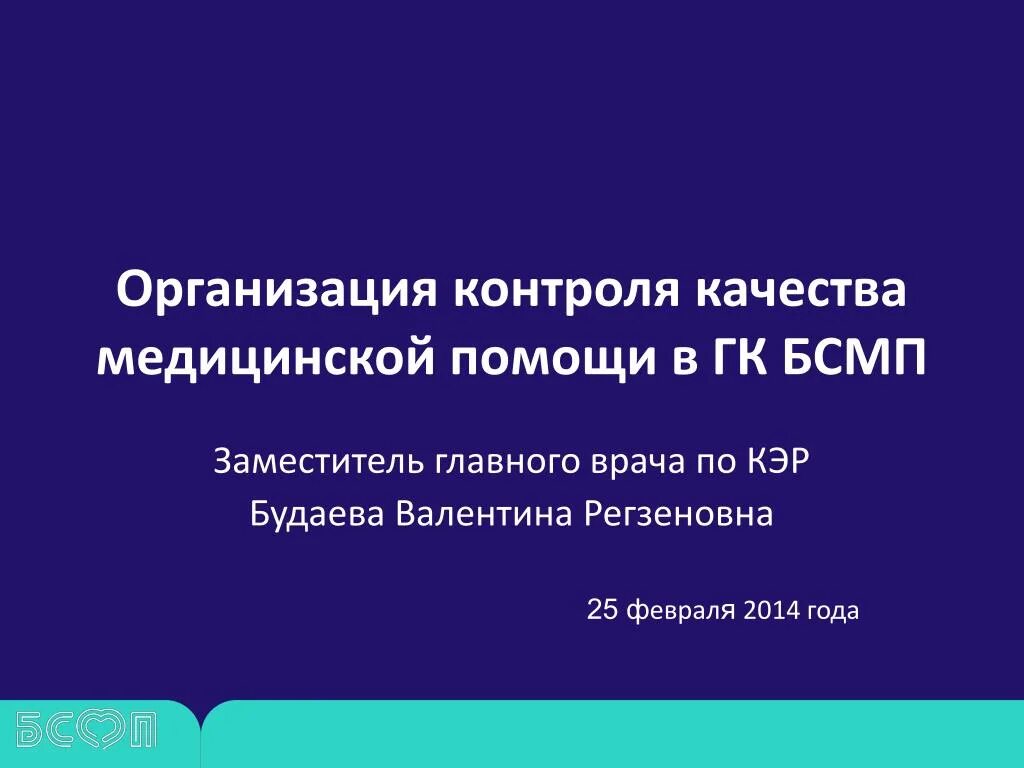 Организация контроля качества медицинской помощи в ГК БСМП

Заместитель главного врача по КЭР
Будаева Валентина Регзеновна

25 февраля 2014 года

БСМП